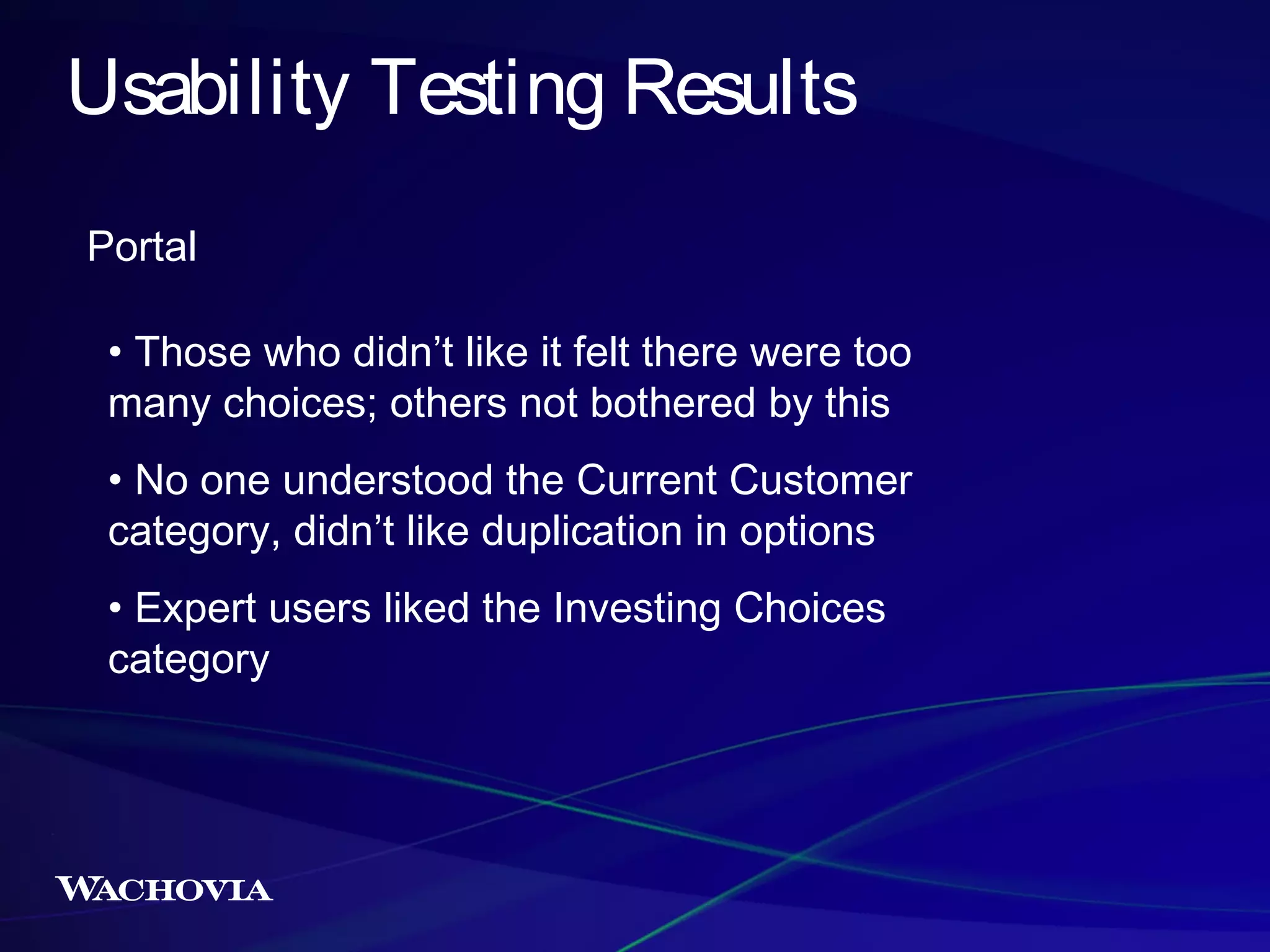 Usability Testing Results

Portal

• Those who didn’t like it felt there were too many choices; others not bothered by this

• No one understood the Current Customer category, didn’t like duplication in options

• Expert users liked the Investing Choices category

WACHOVIA